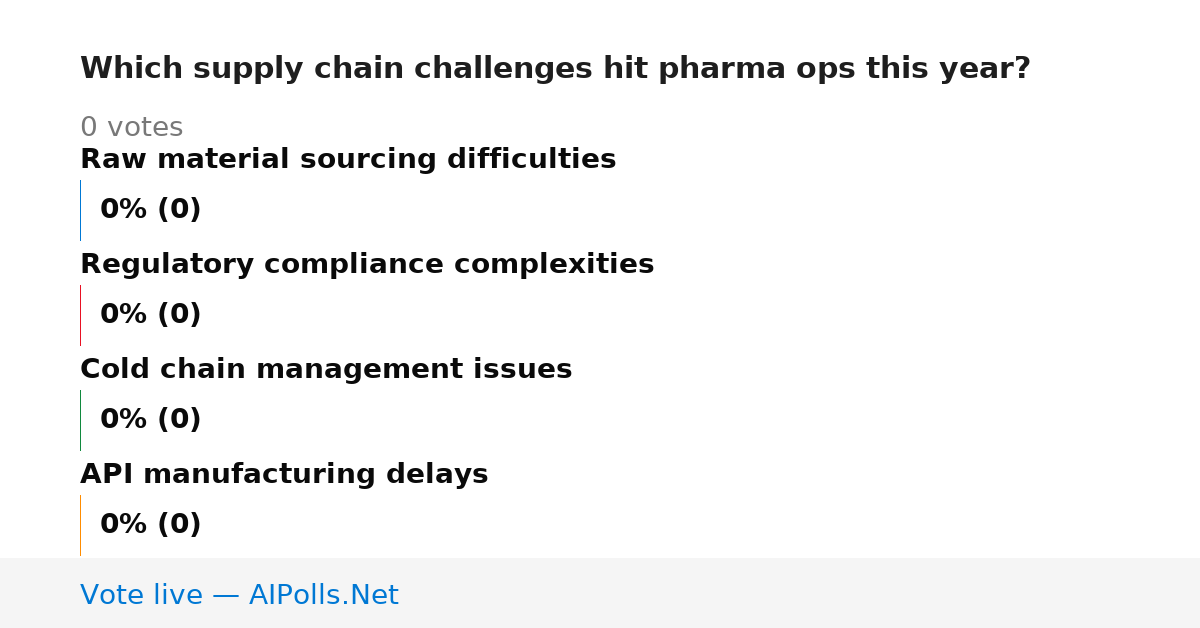 Which supply chain challenges hit pharma ops this year?

0 votes

Raw material sourcing difficulties

0% (0)

Regulatory compliance complexities

0% (0)

Cold chain management issues

0% (0)

API manufacturing delays

0% (0)

Vote live — AIPolls.Net